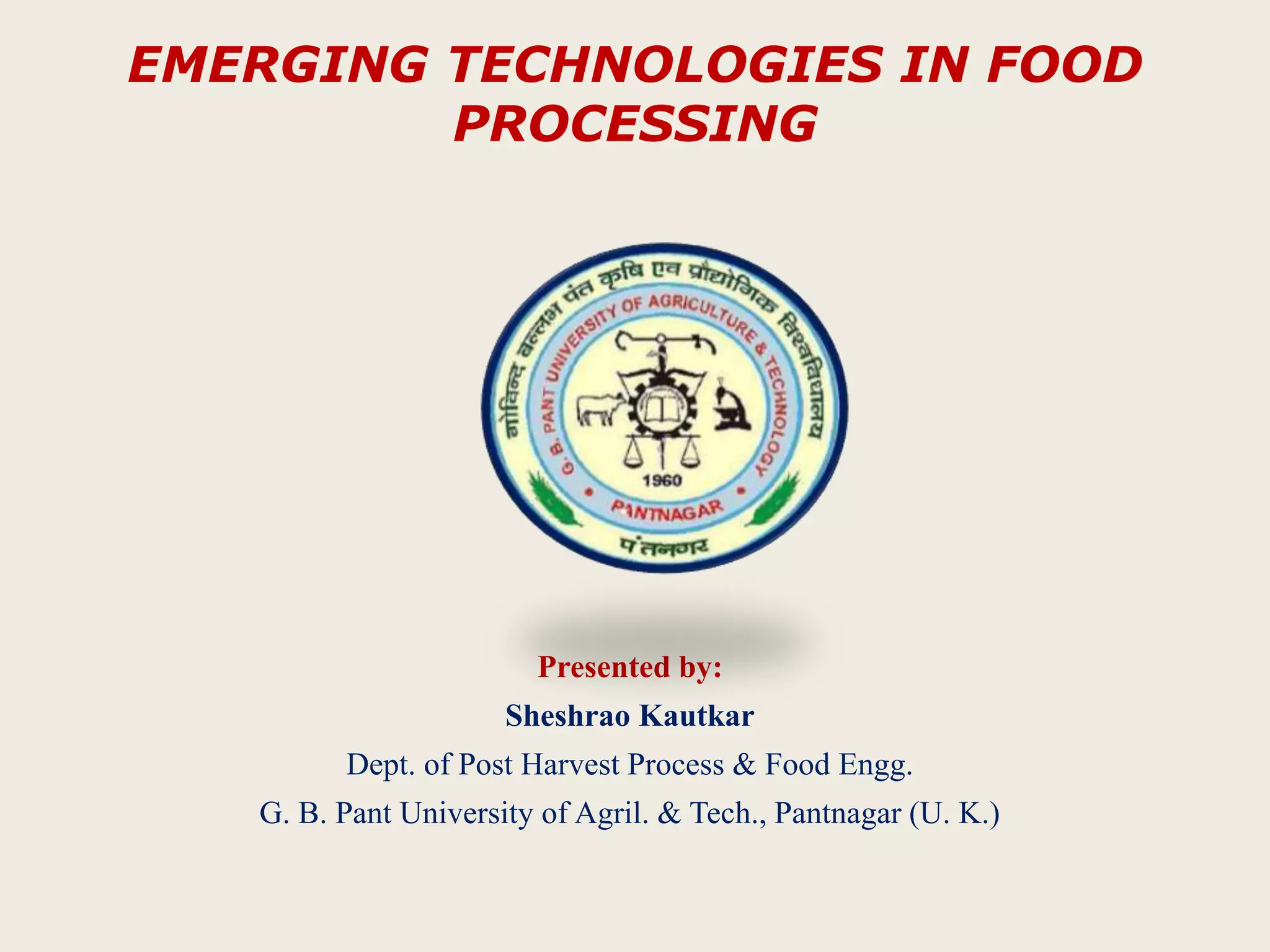 EMERGING TECHNOLOGIES IN FOOD PROCESSING

गोविन्द बल्लभ पंत कृषि एवं प्रौद्योगिक विश्वविद्यालय
G. B. PANT UNIVERSITY OF AGRICULTURE & TECHNOLOGY
1960
PANTNAGAR
पंतनगर

Presented by:
Sheshrao Kautkar
Dept. of Post Harvest Process & Food Engg.
G. B. Pant University of Agril. & Tech., Pantnagar (U. K.)